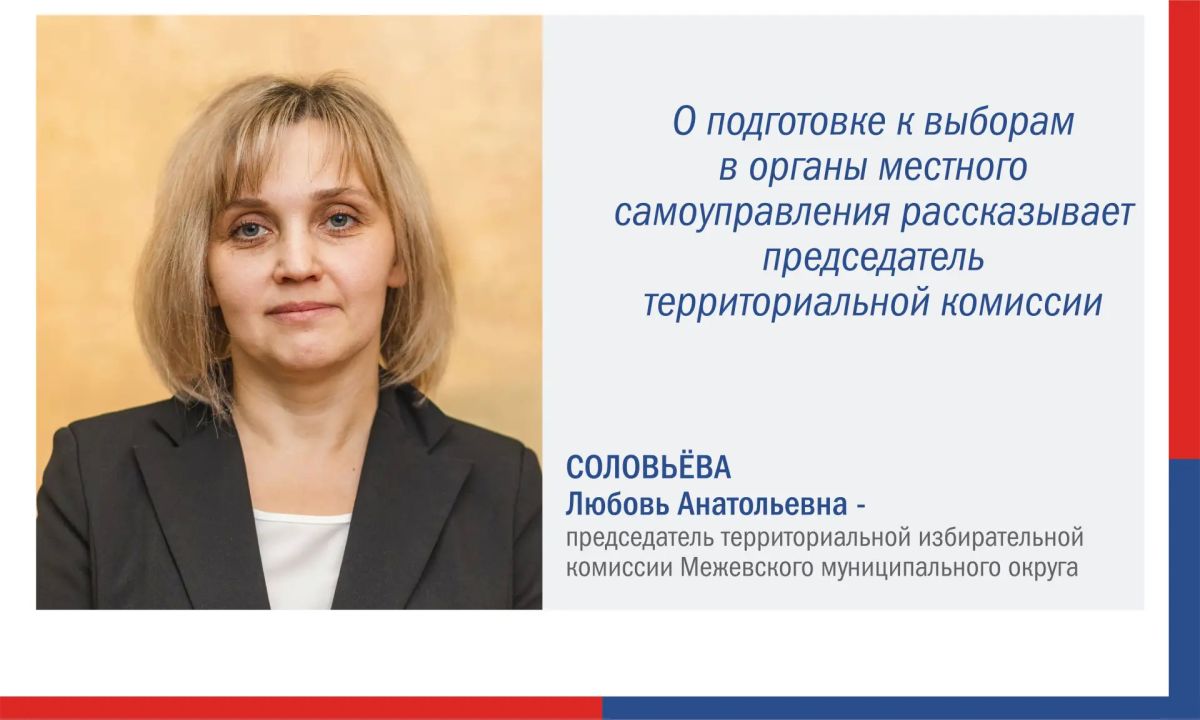 О подготовке к выборам в органы местного самоуправления рассказывает председатель территориальной комиссии

СОЛОВЬЁВА
Любовь Анатольевна -
председатель территориальной избирательной комиссии Межевского муниципального округа